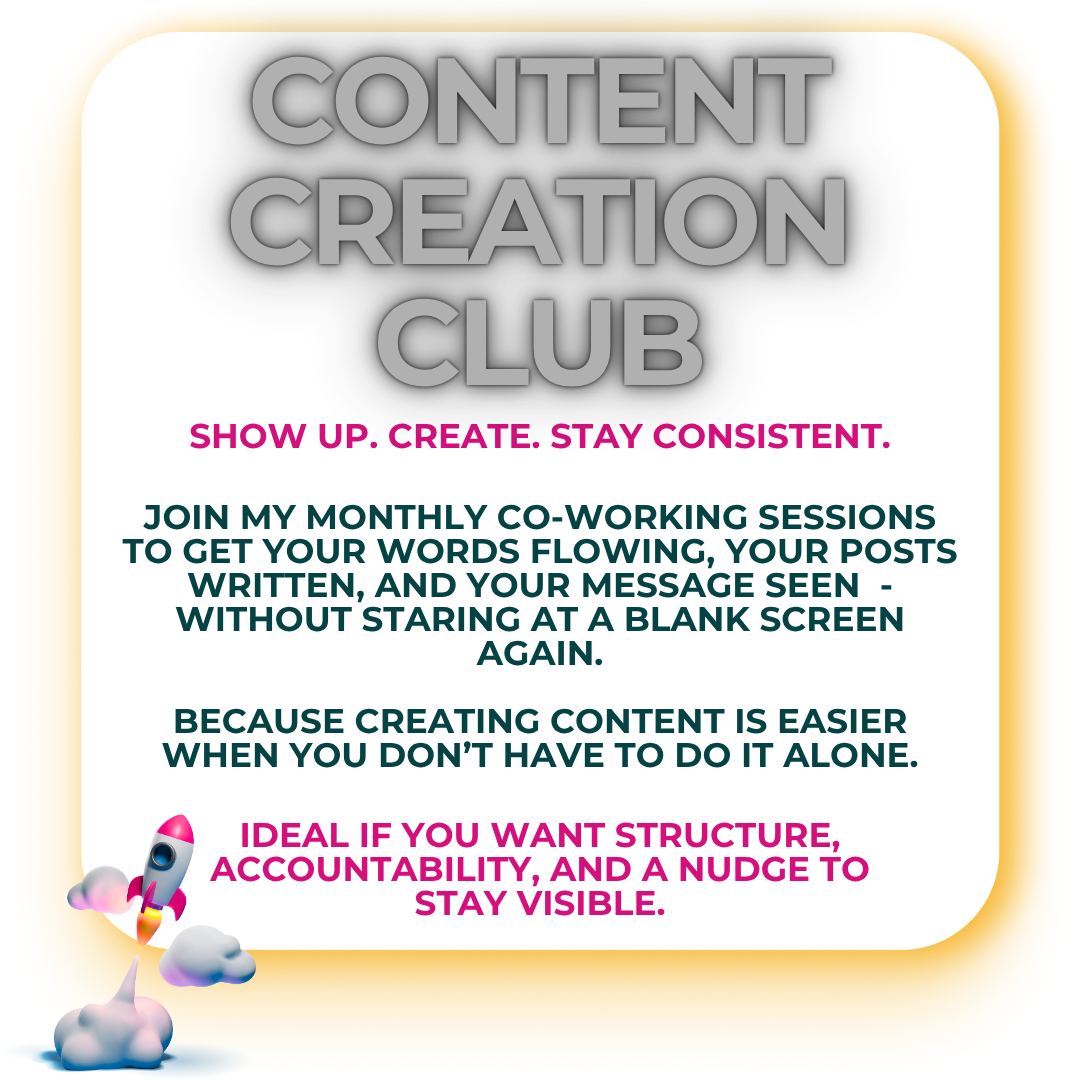 CONTENT CREATION CLUB

SHOW UP. CREATE. STAY CONSISTENT.

JOIN MY MONTHLY CO-WORKING SESSIONS TO GET YOUR WORDS FLOWING, YOUR POSTS WRITTEN, AND YOUR MESSAGE SEEN - WITHOUT STARING AT A BLANK SCREEN AGAIN.

BECAUSE CREATING CONTENT IS EASIER WHEN YOU DON'T HAVE TO DO IT ALONE.

IDEAL IF YOU WANT STRUCTURE, ACCOUNTABILITY, AND A NUDGE TO STAY VISIBLE.